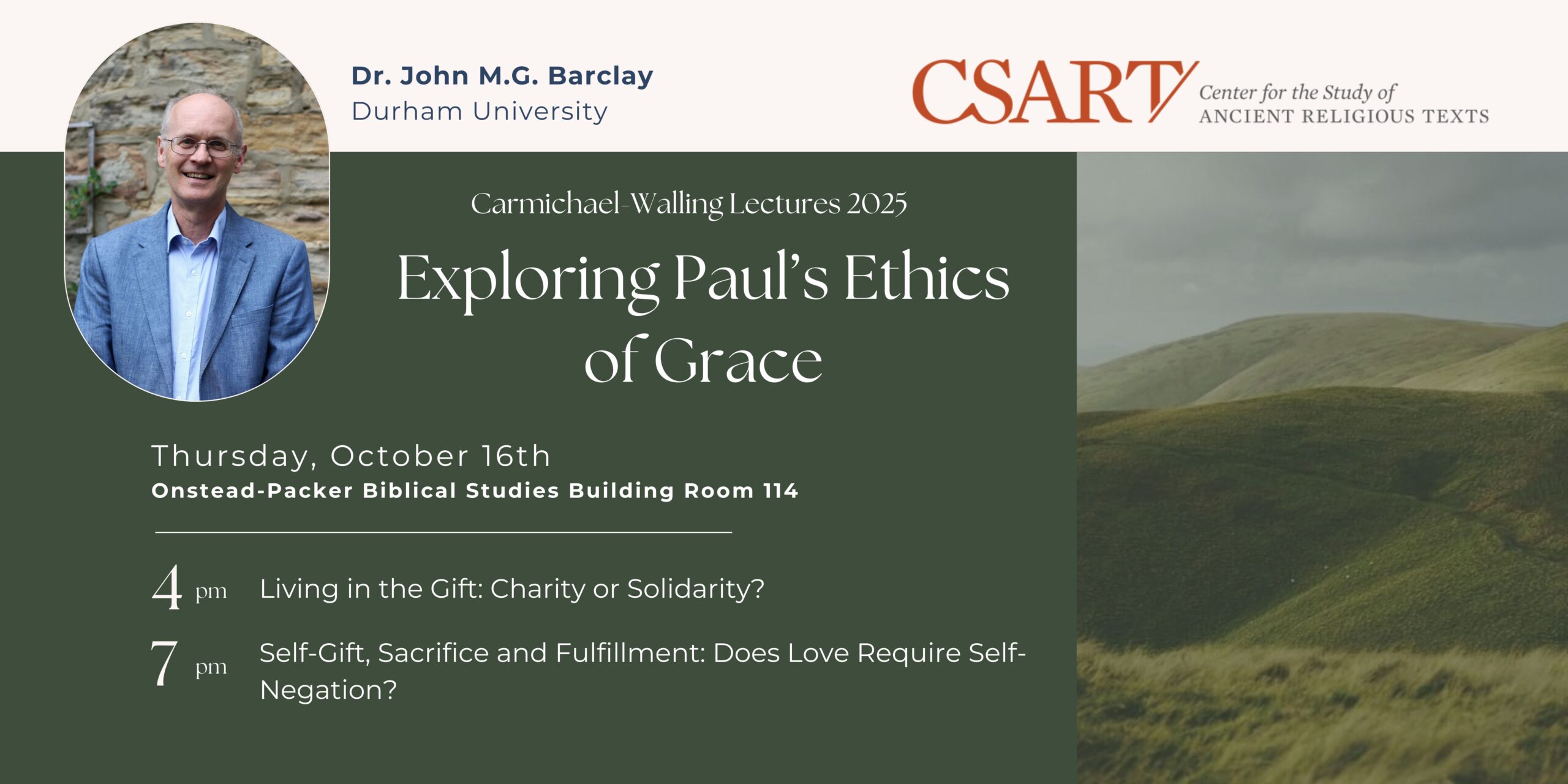 Dr. John M.G. Barclay
Durham University

CSART
Center for the Study of
ANCIENT RELIGIOUS TEXTS

Carmichael-Walling Lectures 2025

Exploring Paul's Ethics of Grace

Thursday, October 16th
Onstead-Packer Biblical Studies Building Room 114

4 pm Living in the Gift: Charity or Solidarity?

7 pm Self-Gift, Sacrifice and Fulfillment: Does Love Require Self-Negation?